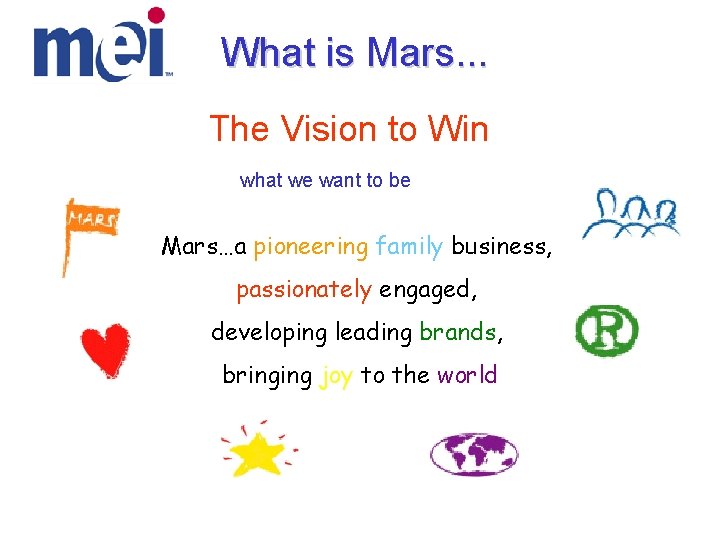 mei™

What is Mars...

The Vision to Win

what we want to be

MARS

Mars…a pioneering family business,

passionately engaged,

developing leading brands,

bringing joy to the world

R